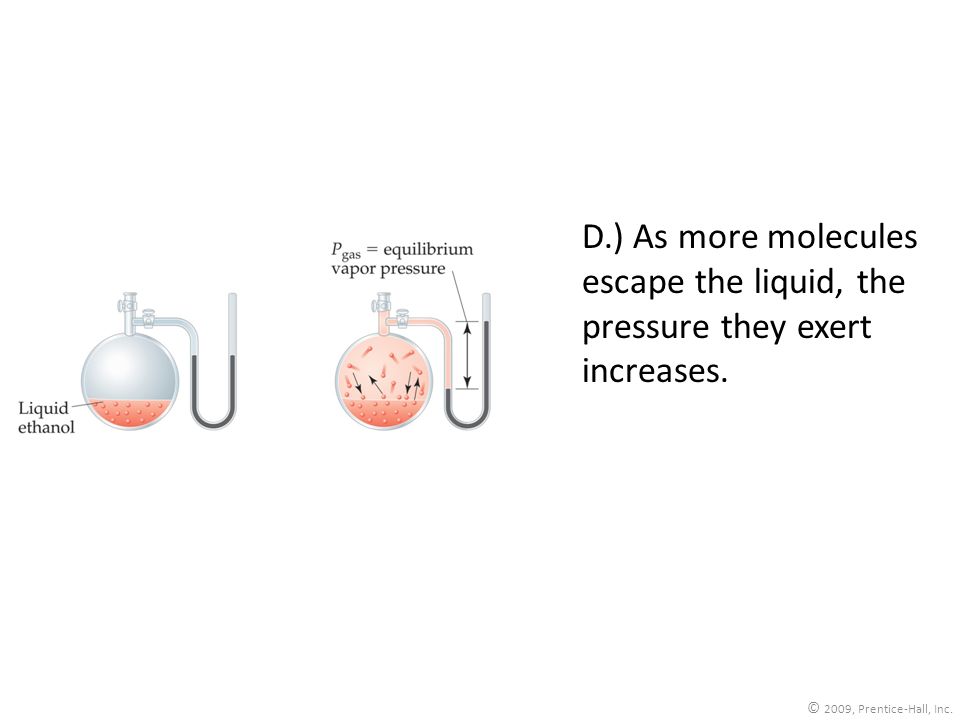 Liquid ethanol

$P_{gas}$ = equilibrium vapor pressure

D.) As more molecules escape the liquid, the pressure they exert increases.

© 2009, Prentice-Hall, Inc.